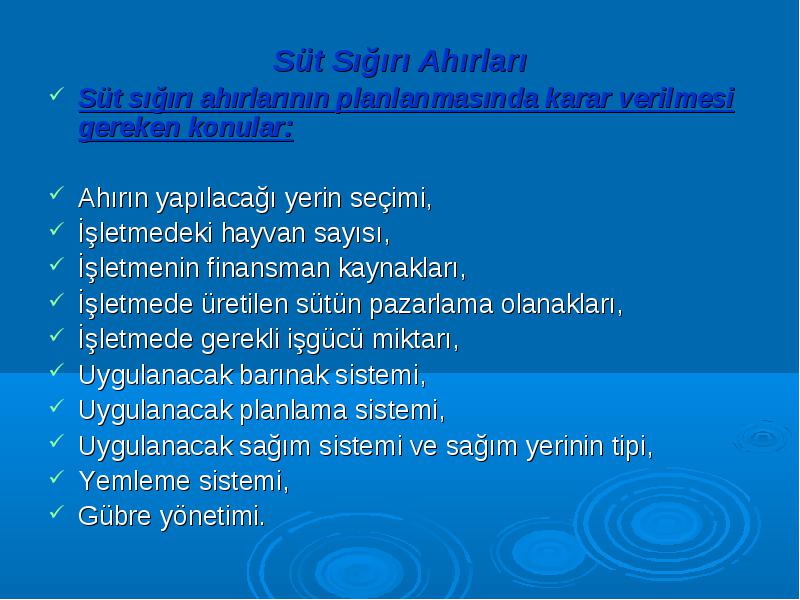 Süt Sığırı Ahırları

✓ Süt sığırı ahırlarının planlanmasında karar verilmesi gereken konular:

✓ Ahırın yapılacağı yerin seçimi,
✓ İşletmedeki hayvan sayısı,
✓ İşletmenin finansman kaynakları,
✓ İşletmede üretilen sütün pazarlama olanakları,
✓ İşletmede gerekli işgücü miktarı,
✓ Uygulanacak barınak sistemi,
✓ Uygulanacak planlama sistemi,
✓ Uygulanacak sağım sistemi ve sağım yerinin tipi,
✓ Yemleme sistemi,
✓ Gübre yönetimi.